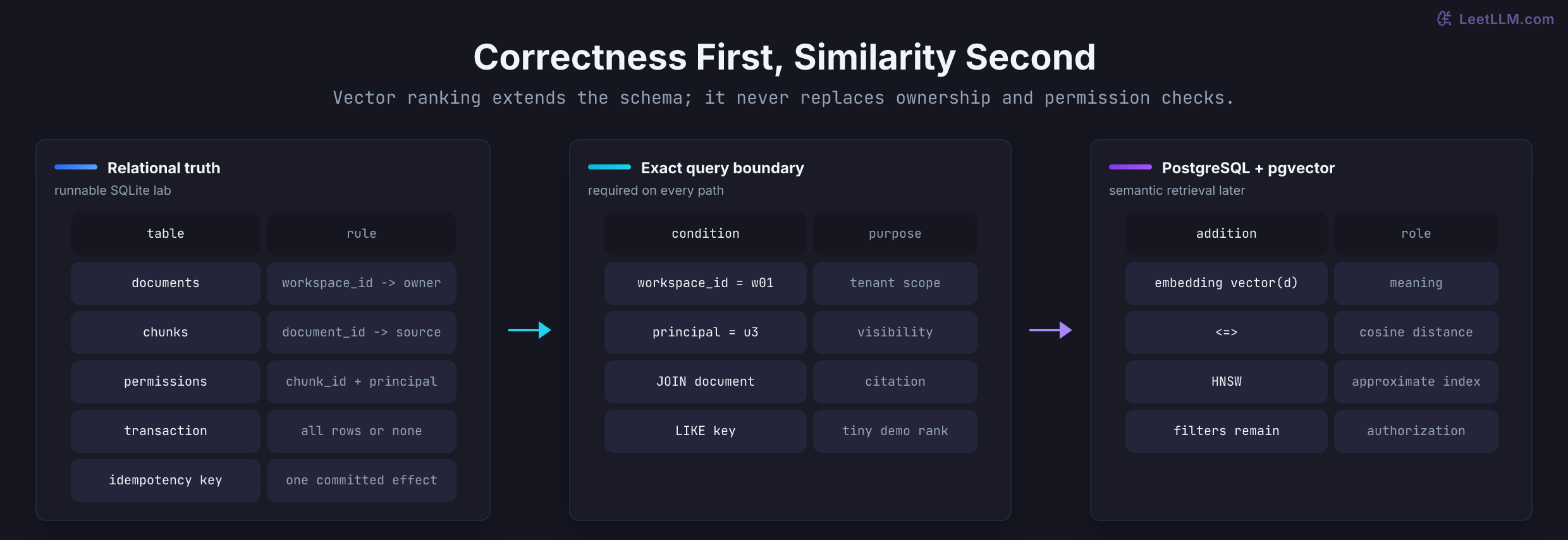 LeetLLM.com

Correctness First, Similarity Second

Vector ranking extends the schema; it never replaces ownership and permission checks.

Relational truth
runnable SQLite lab

| table | rule |
|---|---|
| documents | workspace_id -> owner |
| chunks | document_id -> source |
| permissions | chunk_id + principal |
| transaction | all rows or none |
| idempotency key | one committed effect |

Exact query boundary
required on every path

| condition | purpose |
|---|---|
| workspace_id = w01 | tenant scope |
| principal = u3 | visibility |
| JOIN document | citation |
| LIKE key | tiny demo rank |

PostgreSQL + pgvector
semantic retrieval later

| addition | role |
|---|---|
| embedding vector(d) | meaning |
| <=> | cosine distance |
| HNSW | approximate index |
| filters remain | authorization |